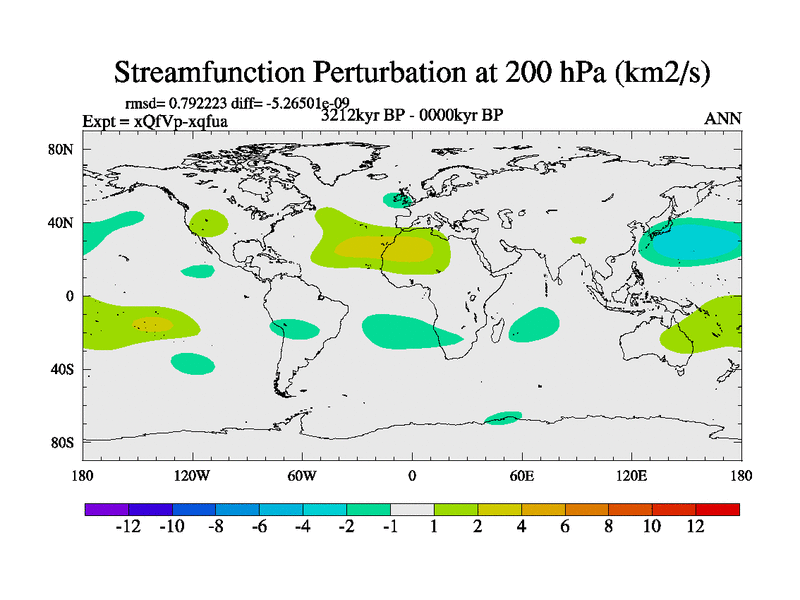 Streamfunction Perturbation at 200 hPa (km2/s)

rmsd= 0.792223 diff= -5.26501e-09
Expt = xQfVp-xqfua
3212kyr BP - 0000kyr BP
ANN

80N
40N
0
40S
80S

180
120W
60W
0
60E
120E
180

-12 -10 -8 -6 -4 -2 -1 1 2 4 6 8 10 12